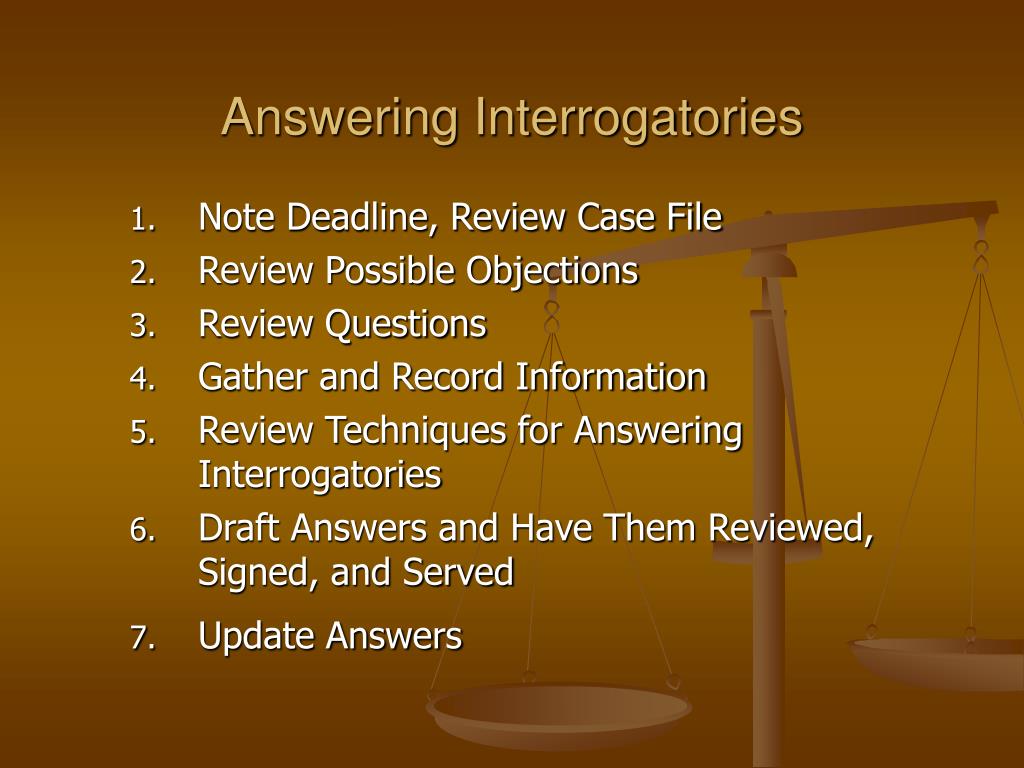 Answering Interrogatories

1. Note Deadline, Review Case File
2. Review Possible Objections
3. Review Questions
4. Gather and Record Information
5. Review Techniques for Answering Interrogatories
6. Draft Answers and Have Them Reviewed, Signed, and Served
7. Update Answers